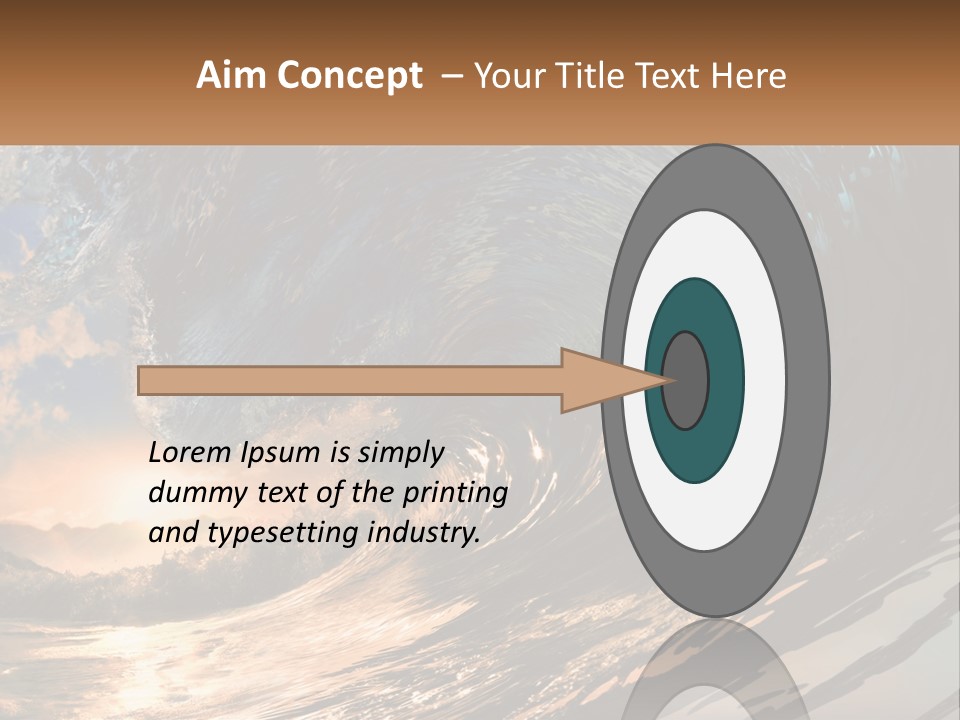 Aim Concept – Your Title Text Here

Lorem Ipsum is simply dummy text of the printing and typesetting industry.